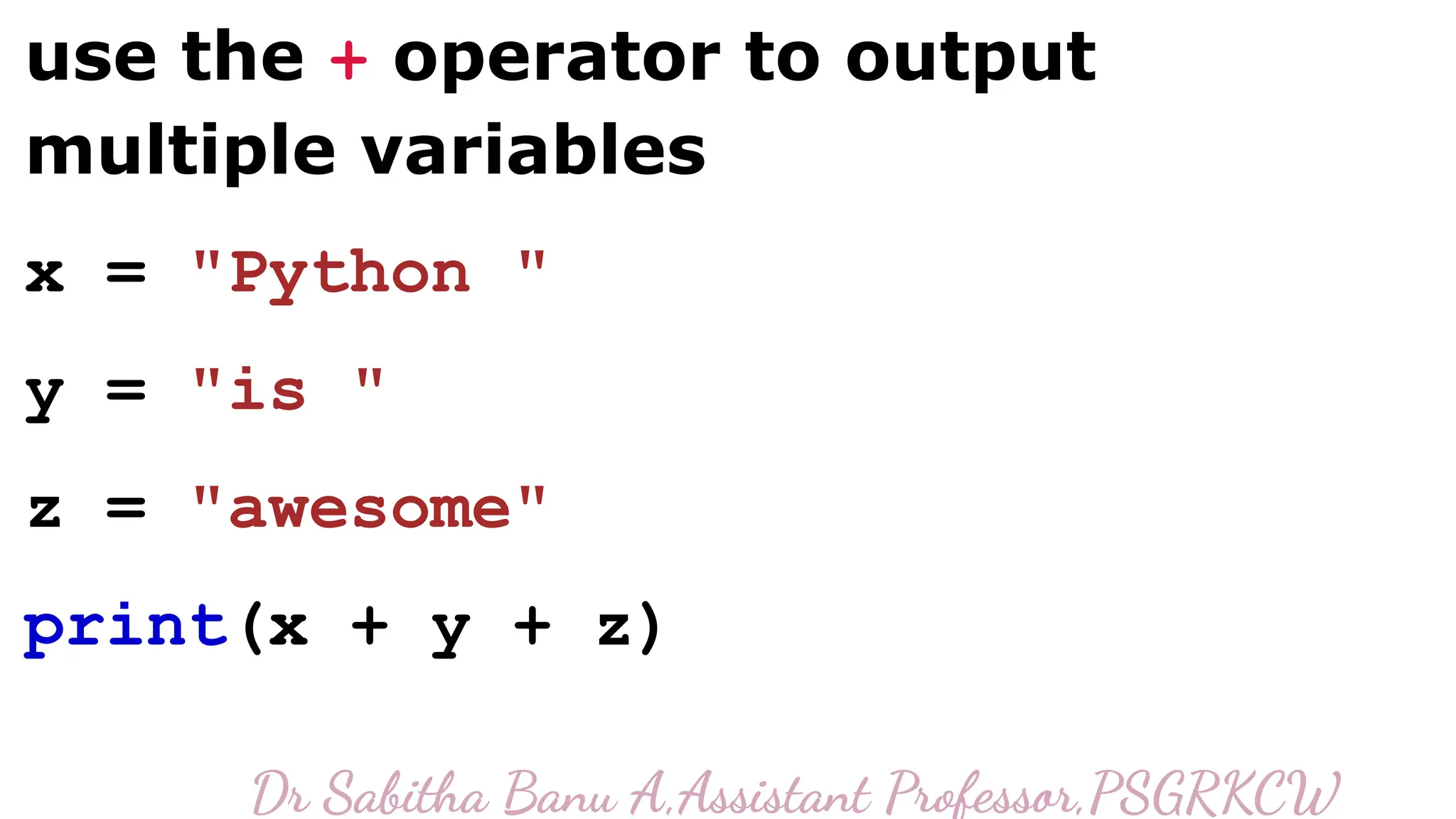 use the + operator to output multiple variables

x = "Python "

y = "is "

z = "awesome"

print(x + y + z)

Dr Sabitha Banu A,Assistant Professor,PSGRKCW